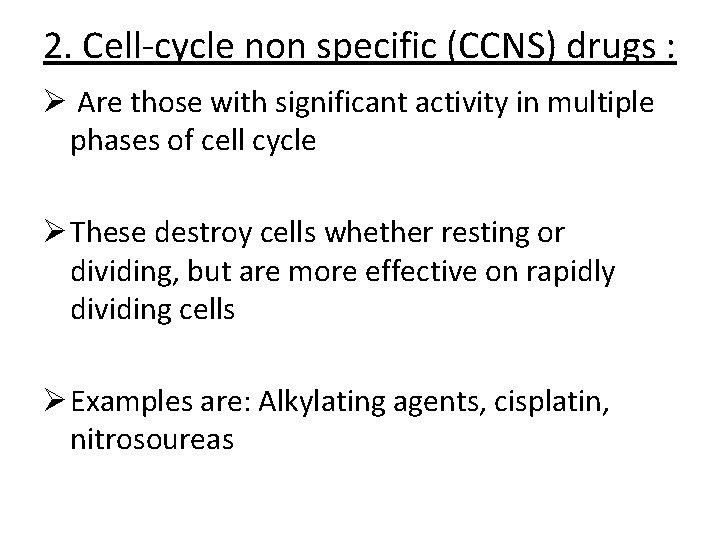 2. Cell-cycle non specific (CCNS) drugs :

➢ Are those with significant activity in multiple phases of cell cycle

➢ These destroy cells whether resting or dividing, but are more effective on rapidly dividing cells

➢ Examples are: Alkylating agents, cisplatin, nitrosoureas